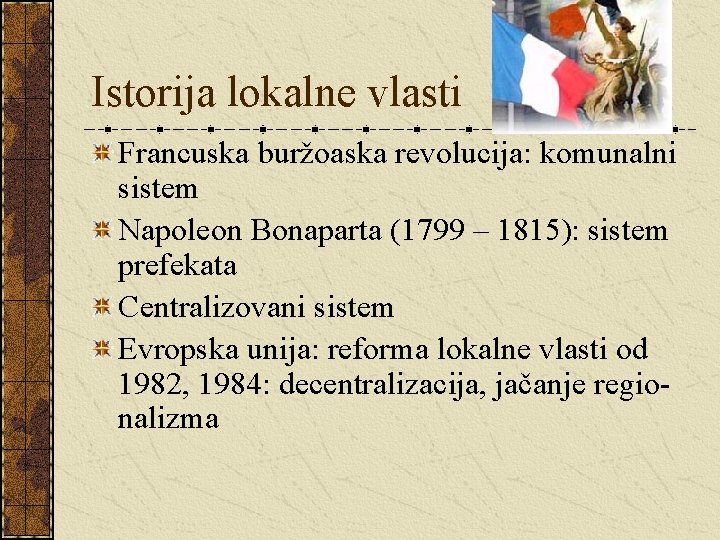 Istorija lokalne vlasti

Francuska buržoaska revolucija: komunalni sistem

Napoleon Bonaparta (1799 – 1815): sistem prefekata

Centralizovani sistem

Evropska unija: reforma lokalne vlasti od 1982, 1984: decentralizacija, jačanje regionalizma